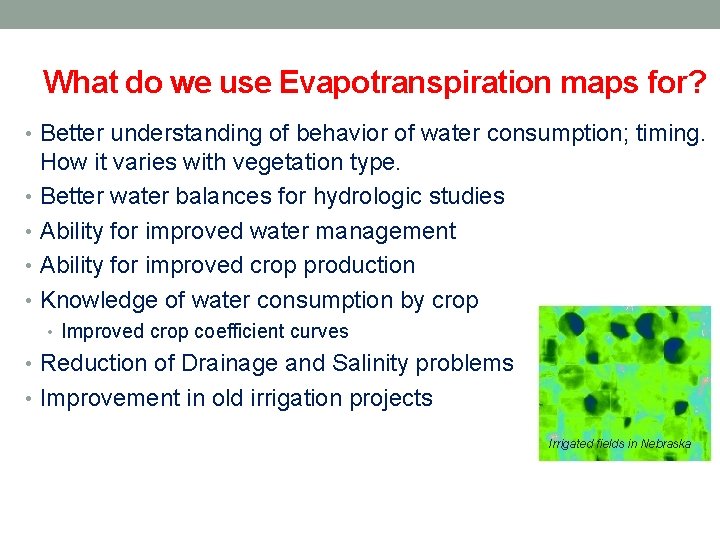 What do we use Evapotranspiration maps for?

• Better understanding of behavior of water consumption; timing. How it varies with vegetation type.
• Better water balances for hydrologic studies
• Ability for improved water management
• Ability for improved crop production
• Knowledge of water consumption by crop
  • Improved crop coefficient curves
• Reduction of Drainage and Salinity problems
• Improvement in old irrigation projects

Irrigated fields in Nebraska